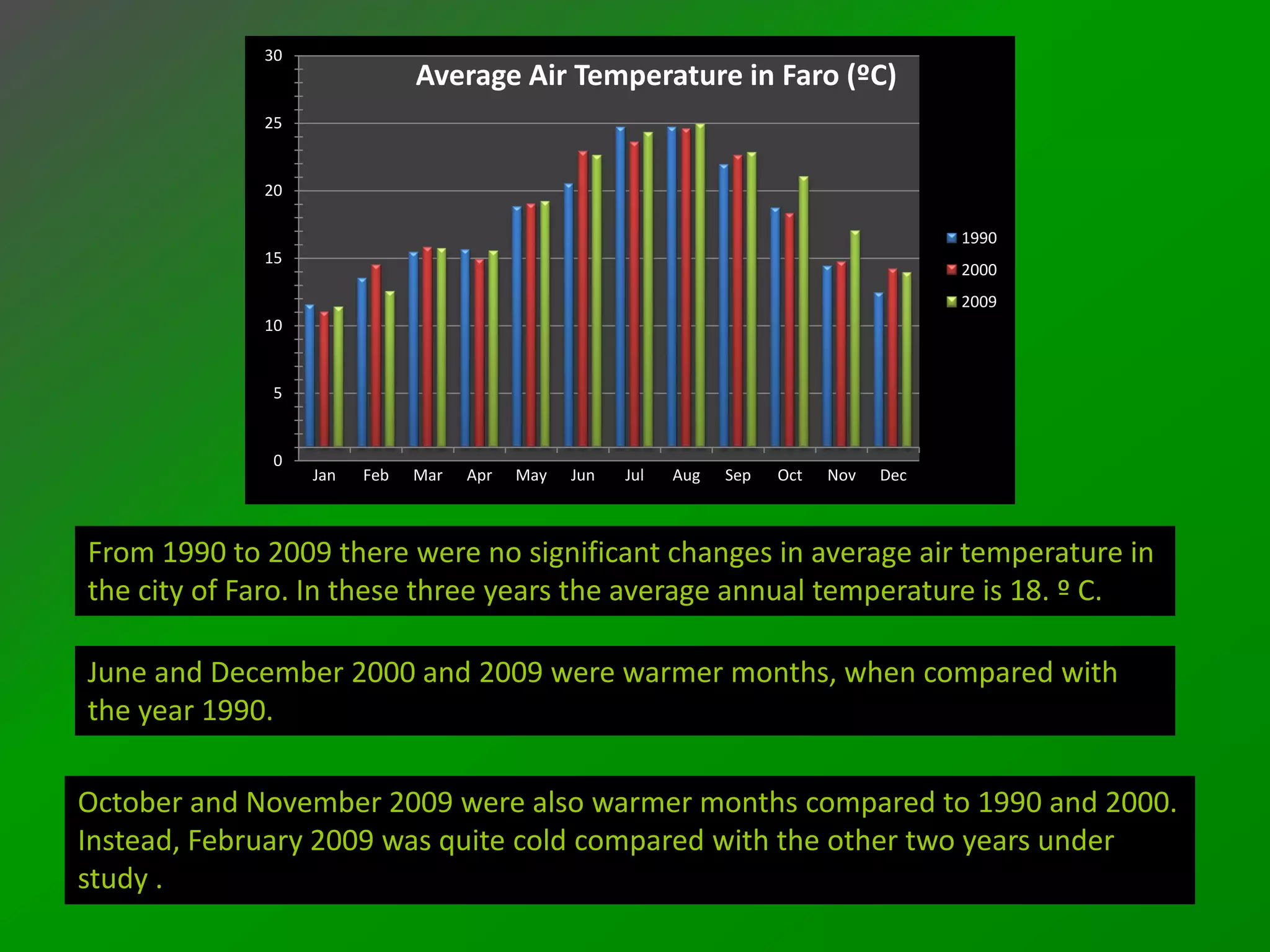 Average Air Temperature in Faro (ºC)

30
25
20
15
10
5
0

Jan Feb Mar Apr May Jun Jul Aug Sep Oct Nov Dec

1990
2000
2009

From 1990 to 2009 there were no significant changes in average air temperature in the city of Faro. In these three years the average annual temperature is 18. º C.

June and December 2000 and 2009 were warmer months, when compared with the year 1990.

October and November 2009 were also warmer months compared to 1990 and 2000. Instead, February 2009 was quite cold compared with the other two years under study .